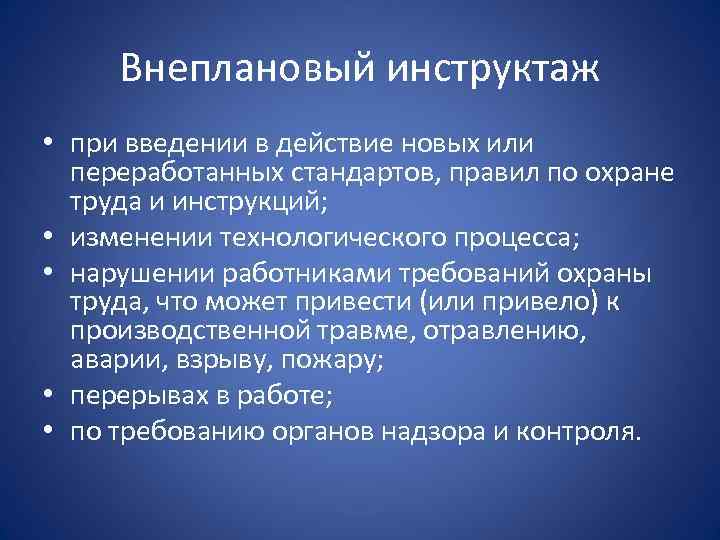 Внеплановый инструктаж

• при введении в действие новых или переработанных стандартов, правил по охране труда и инструкций;
• изменении технологического процесса;
• нарушении работниками требований охраны труда, что может привести (или привело) к производственной травме, отравлению, аварии, взрыву, пожару;
• перерывах в работе;
• по требованию органов надзора и контроля.